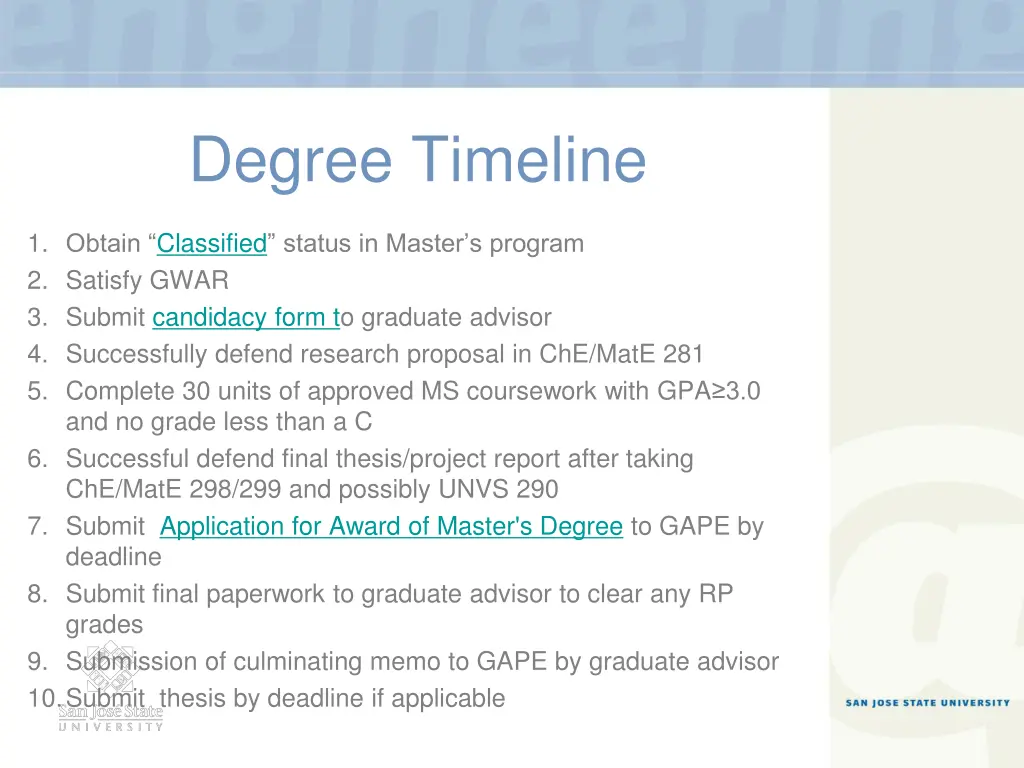 engineering

Degree Timeline

1. Obtain “Classified” status in Master’s program
2. Satisfy GWAR
3. Submit candidacy form to graduate advisor
4. Successfully defend research proposal in ChE/MatE 281
5. Complete 30 units of approved MS coursework with GPA≥3.0 and no grade less than a C
6. Successful defend final thesis/project report after taking ChE/MatE 298/299 and possibly UNVS 290
7. Submit Application for Award of Master's Degree to GAPE by deadline
8. Submit final paperwork to graduate advisor to clear any RP grades
9. Submission of culminating memo to GAPE by graduate advisor
10. Submit thesis by deadline if applicable

San José State UNIVERSITY

SAN JOSE STATE UNIVERSITY